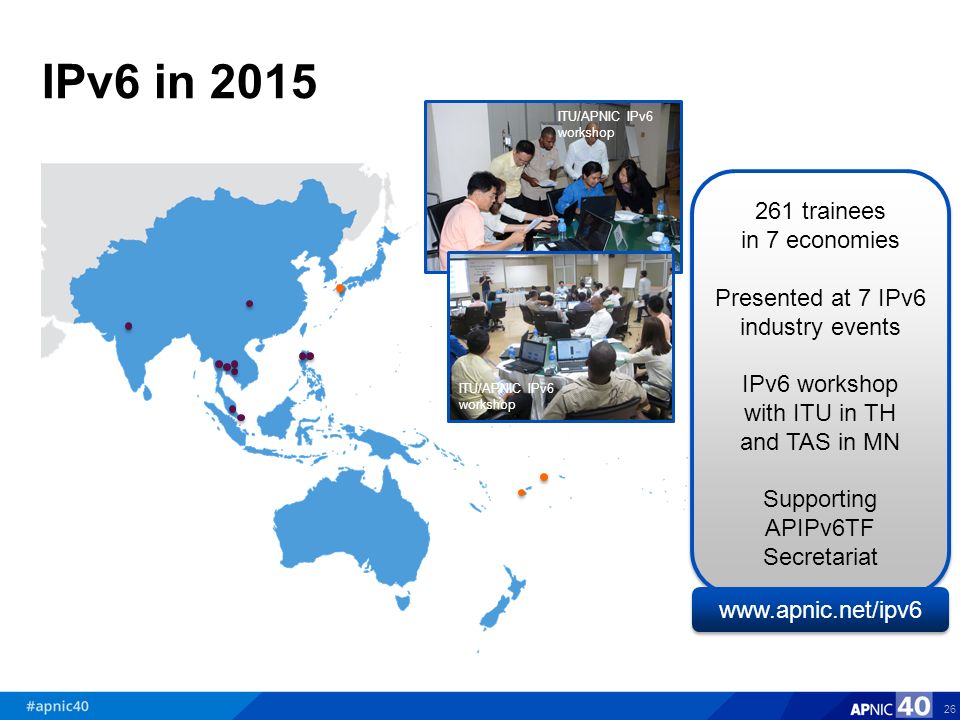 IPv6 in 2015

ITU/APNIC IPv6 workshop

ITU/APNIC IPv6 workshop

261 trainees in 7 economies

Presented at 7 IPv6 industry events

IPv6 workshop with ITU in TH and TAS in MN

Supporting APIPv6TF Secretariat

www.apnic.net/ipv6

#apnic40

APNIC 40

26